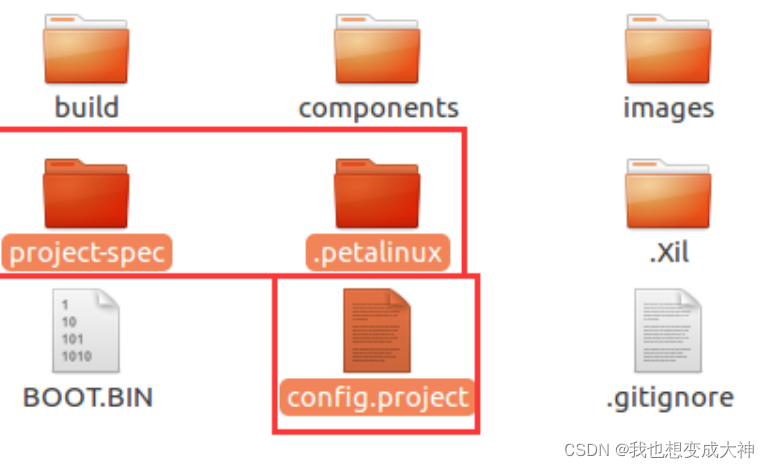 build
components
images
project-spec
.petalinux
.Xil
1
10
101
1010
BOOT.BIN
config.project
.gitignore
CSDN @我也想变成大神